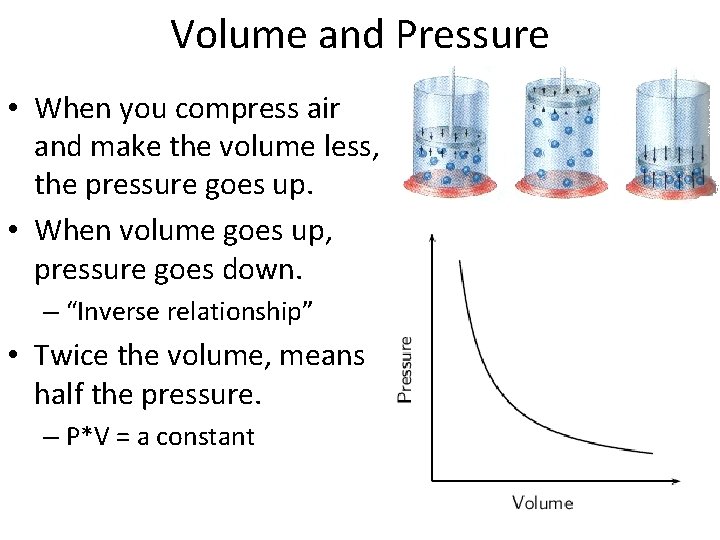 Volume and Pressure

• When you compress air and make the volume less, the pressure goes up.

• When volume goes up, pressure goes down.

– “Inverse relationship”

• Twice the volume, means half the pressure.

– P*V = a constant

Pressure

Volume